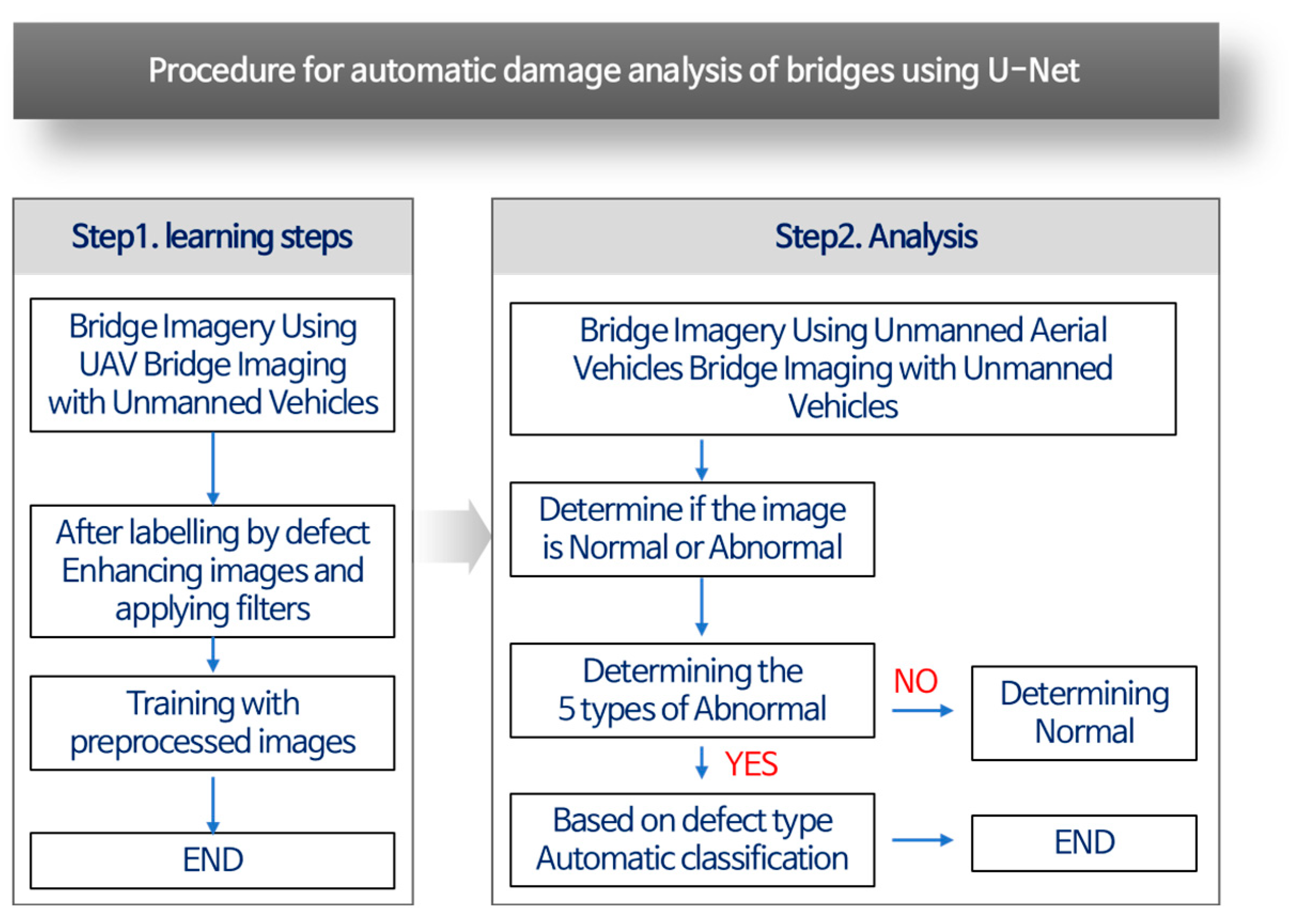 Procedure for automatic damage analysis of bridges using U-Net

Step1. learning steps

Bridge Imagery Using UAV Bridge Imaging with Unmanned Vehicles

After labelling by defect Enhancing images and applying filters

Training with preprocessed images

END

Step2. Analysis

Bridge Imagery Using Unmanned Aerial Vehicles Bridge Imaging with Unmanned Vehicles

Determine if the image is Normal or Abnormal

Determining the 5 types of Abnormal

NO

Determining Normal

YES

Based on defect type Automatic classification

END